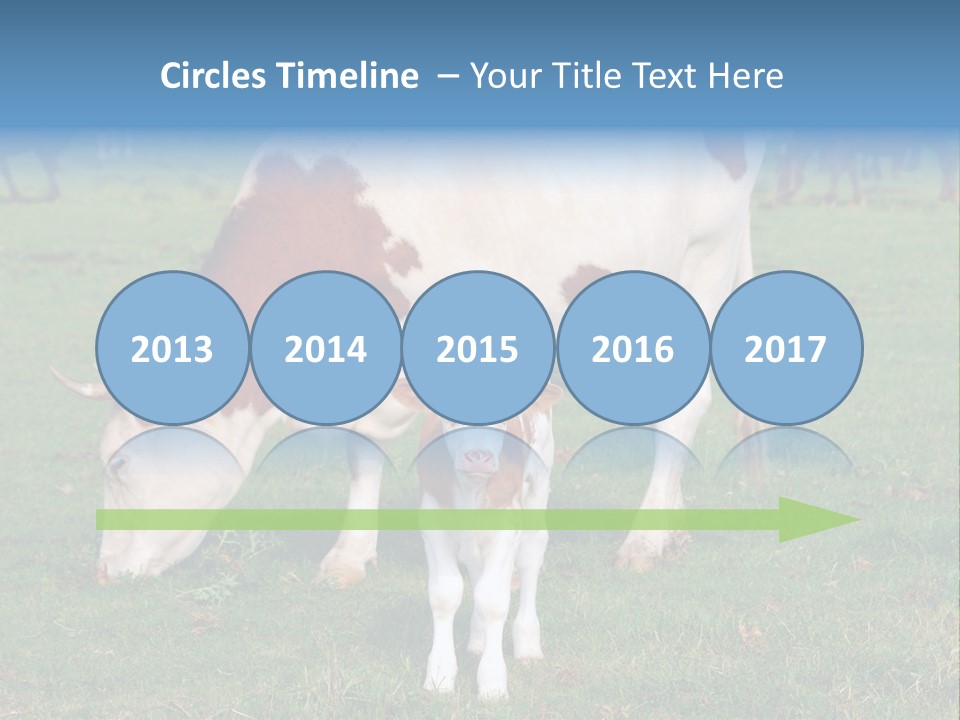 Circles Timeline – Your Title Text Here

2013

2014

2015

2016

2017